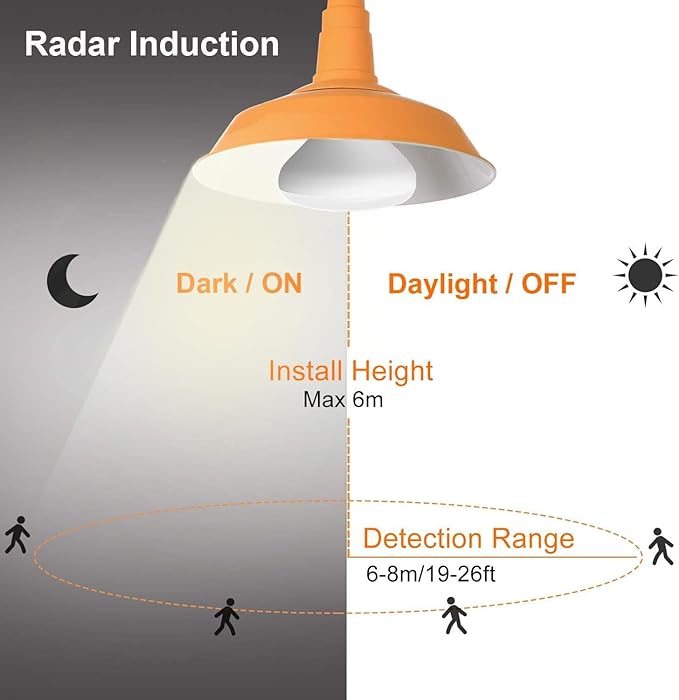 Radar Induction

Dark / ON

Daylight / OFF

Install Height
Max 6m

Detection Range
6-8m/19-26ft